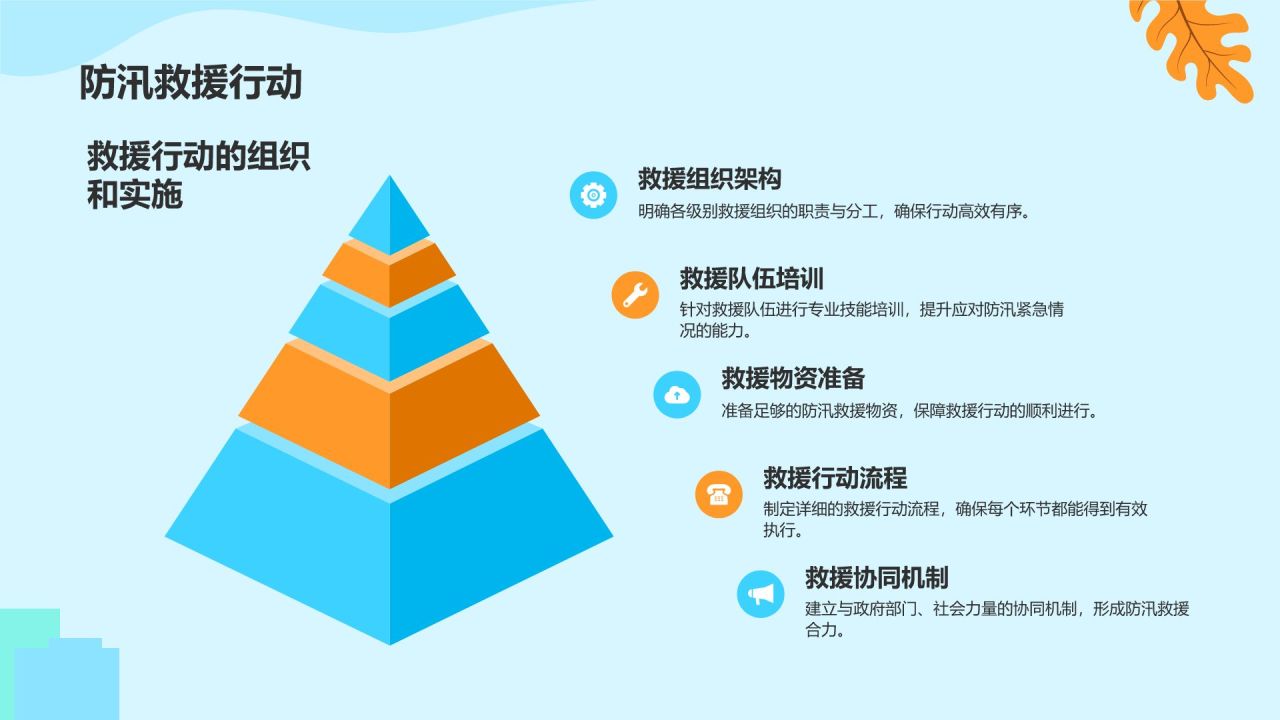 防汛救援行动

救援行动的组织和实施

救援组织架构
明确各级别救援组织的职责与分工，确保行动高效有序。

救援队伍培训
针对救援队伍进行专业技能培训，提升应对防汛紧急情况的能力。

救援物资准备
准备足够的防汛救援物资，保障救援行动的顺利进行。

救援行动流程
制定详细的救援行动流程，确保每个环节都能得到有效执行。

救援协同机制
建立与政府部门、社会力量的协同机制，形成防汛救援合力。